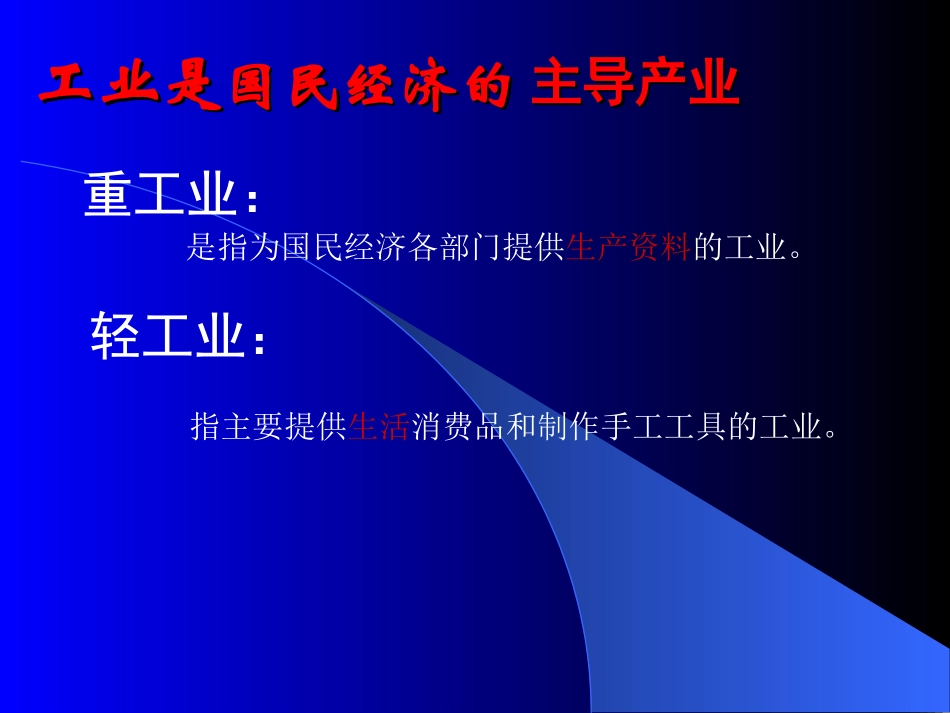 工业是国民经济的 主导产业

重工业：

是指为国民经济各部门提供生产资料的工业。

轻工业：

指主要提供生活消费品和制作手工工具的工业。